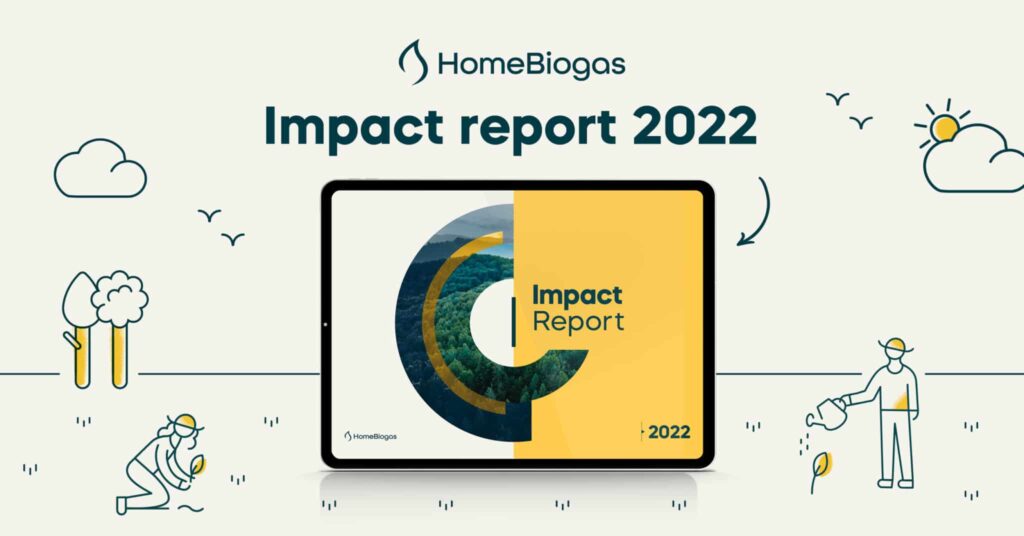 HomeBiogas

Impact report 2022

Impact Report

HomeBiogas

2022